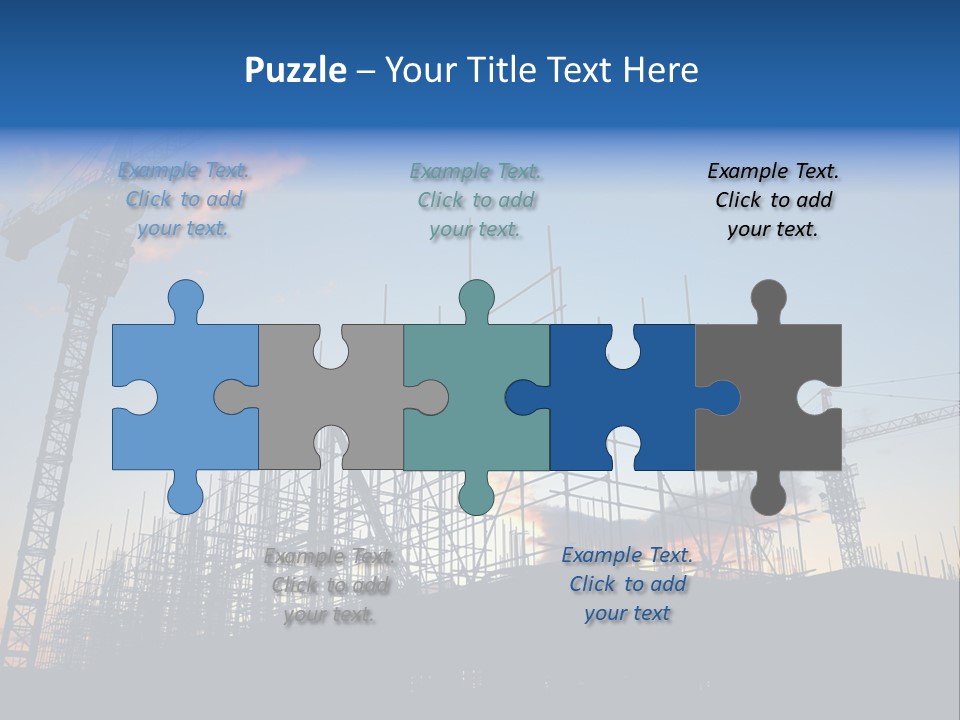 Puzzle – Your Title Text Here

Example Text. Click to add your text.

Example Text. Click to add your text.

Example Text. Click to add your text.

Example Text. Click to add your text.

Example Text. Click to add your text